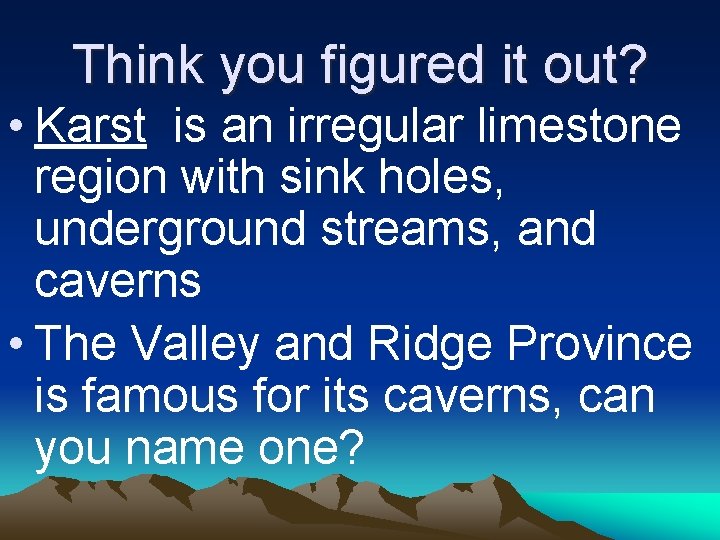 Think you figured it out?

• Karst is an irregular limestone region with sink holes, underground streams, and caverns

• The Valley and Ridge Province is famous for its caverns, can you name one?